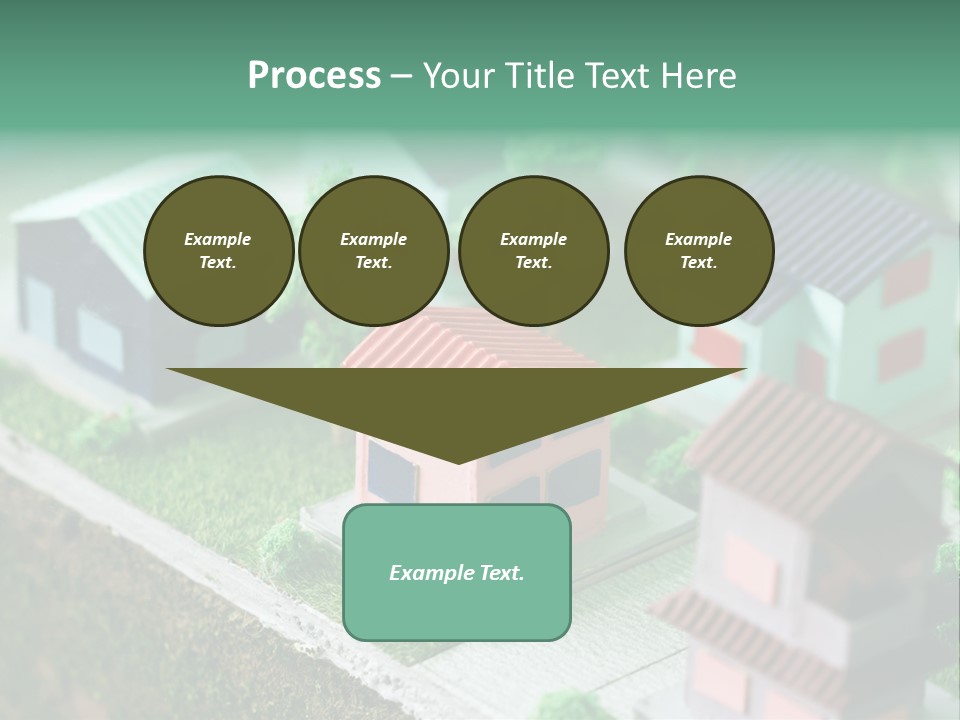 Process – Your Title Text Here

Example Text.

Example Text.

Example Text.

Example Text.

Example Text.